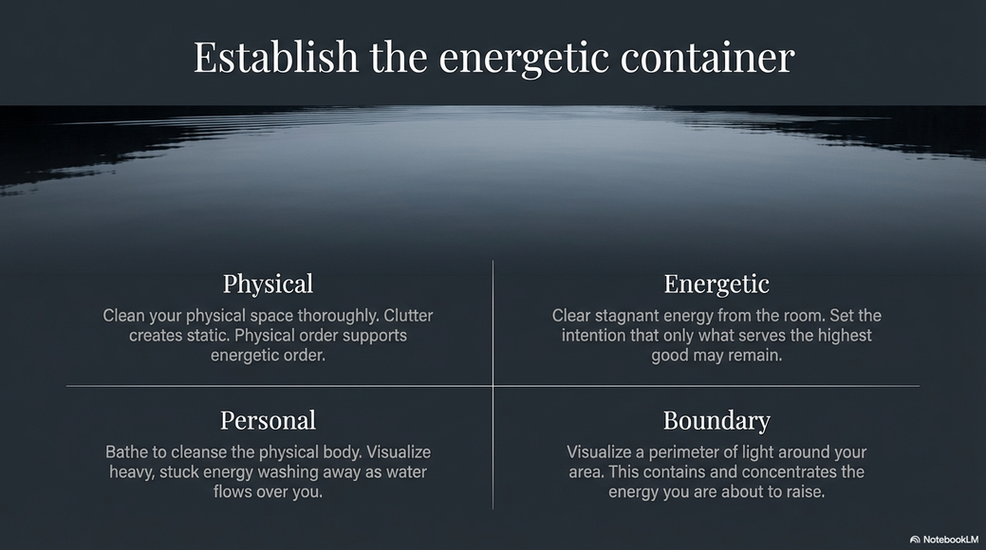 Establish the energetic container

Physical

Clean your physical space thoroughly. Clutter creates static. Physical order supports energetic order.

Energetic

Clear stagnant energy from the room. Set the intention that only what serves the highest good may remain.

Personal

Bathe to cleanse the physical body. Visualize heavy, stuck energy washing away as water flows over you.

Boundary

Visualize a perimeter of light around your area. This contains and concentrates the energy you are about to raise.

NotebookLM